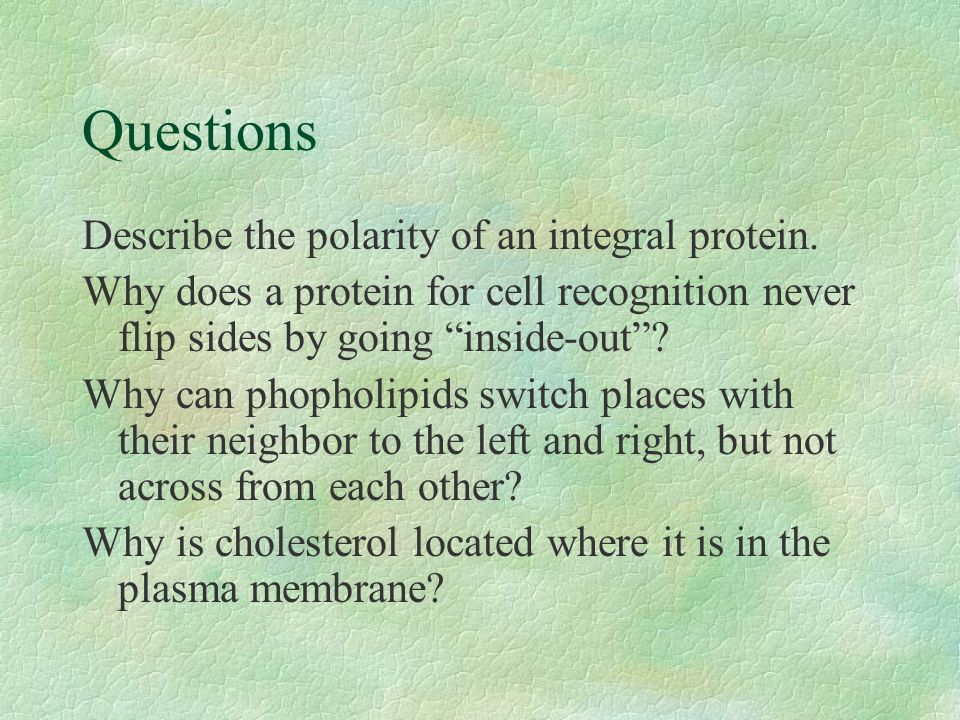 Questions

Describe the polarity of an integral protein.

Why does a protein for cell recognition never flip sides by going “inside-out”?

Why can phopholipids switch places with their neighbor to the left and right, but not across from each other?

Why is cholesterol located where it is in the plasma membrane?